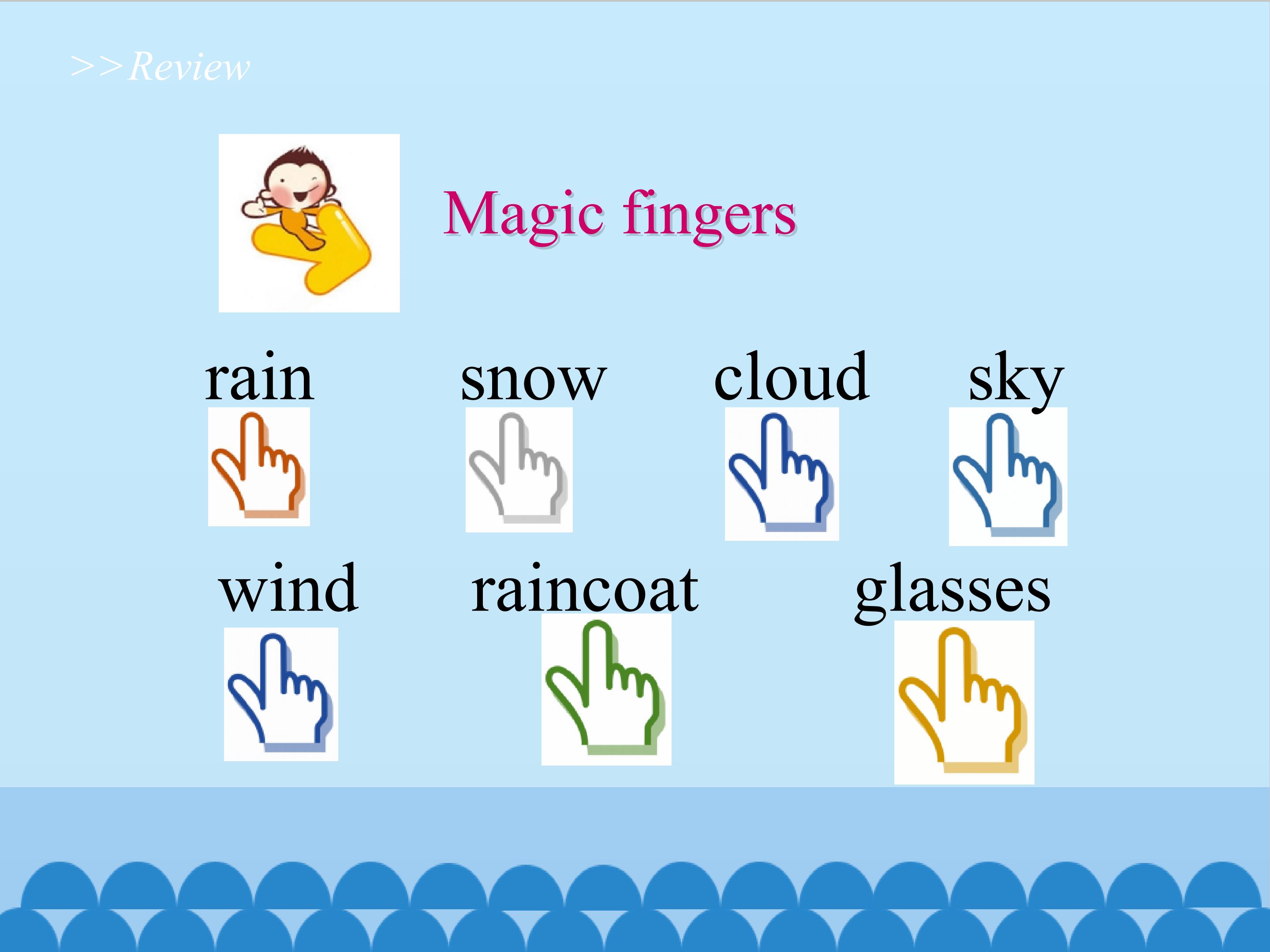 >>Review

Magic fingers

rain snow cloud sky

wind raincoat glasses